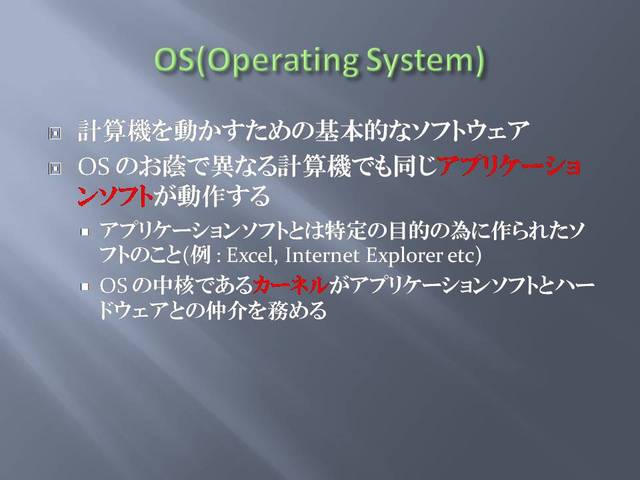 OS(Operating System)

計算機を動かすための基本的なソフトウェア

OS のお蔭で異なる計算機でも同じアプリケーションソフトが動作する

アプリケーションソフトとは特定の目的の為に作られたソフトのこと(例 : Excel, Internet Explorer etc)

OS の中核であるカーネルがアプリケーションソフトとハードウェアとの仲介を務める